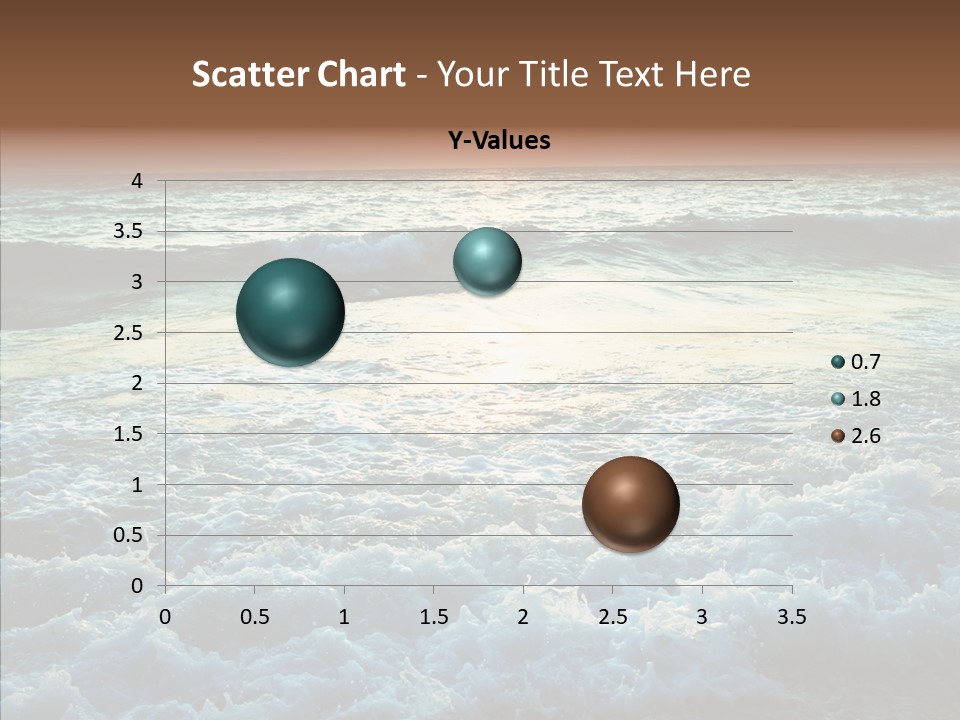 Scatter Chart - Your Title Text Here

Y-Values

4
3.5
3
2.5
2
1.5
1
0.5
0

0 0.5 1 1.5 2 2.5 3 3.5

0.7
1.8
2.6